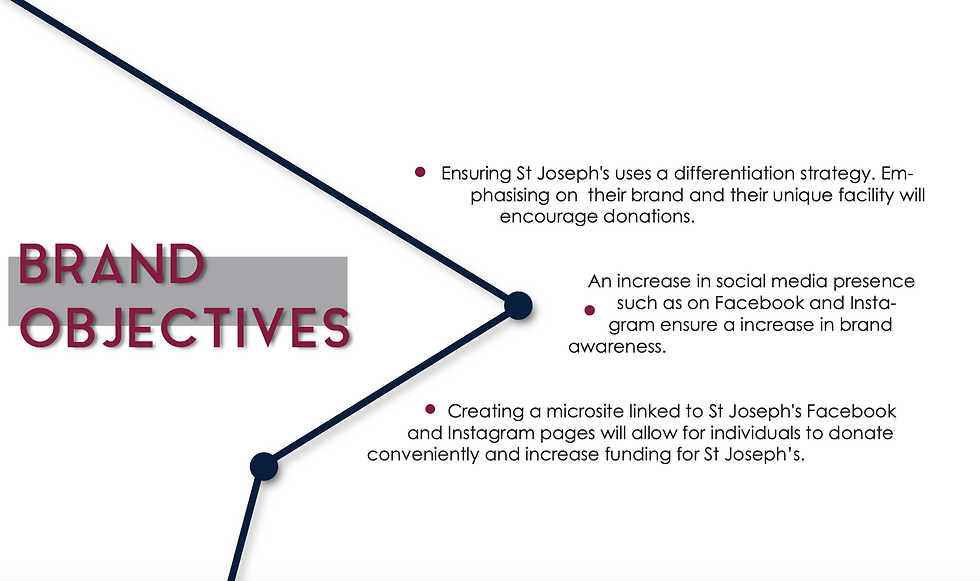 BRAND OBJECTIVES

Ensuring St Joseph's uses a differentiation strategy. Emphasising on their brand and their unique facility will encourage donations.

An increase in social media presence such as on Facebook and Instagram ensure a increase in brand awareness.

Creating a microsite linked to St Joseph's Facebook and Instagram pages will allow for individuals to donate conveniently and increase funding for St Joseph's.